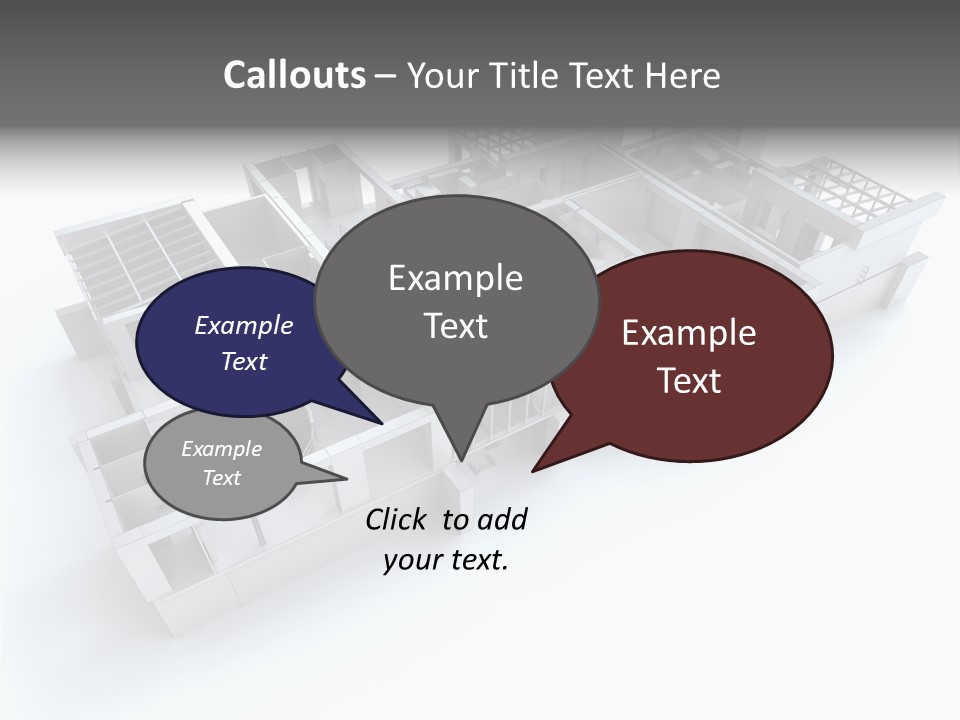 Callouts – Your Title Text Here

Example Text

Example Text

Example Text

Example Text

Click to add your text.